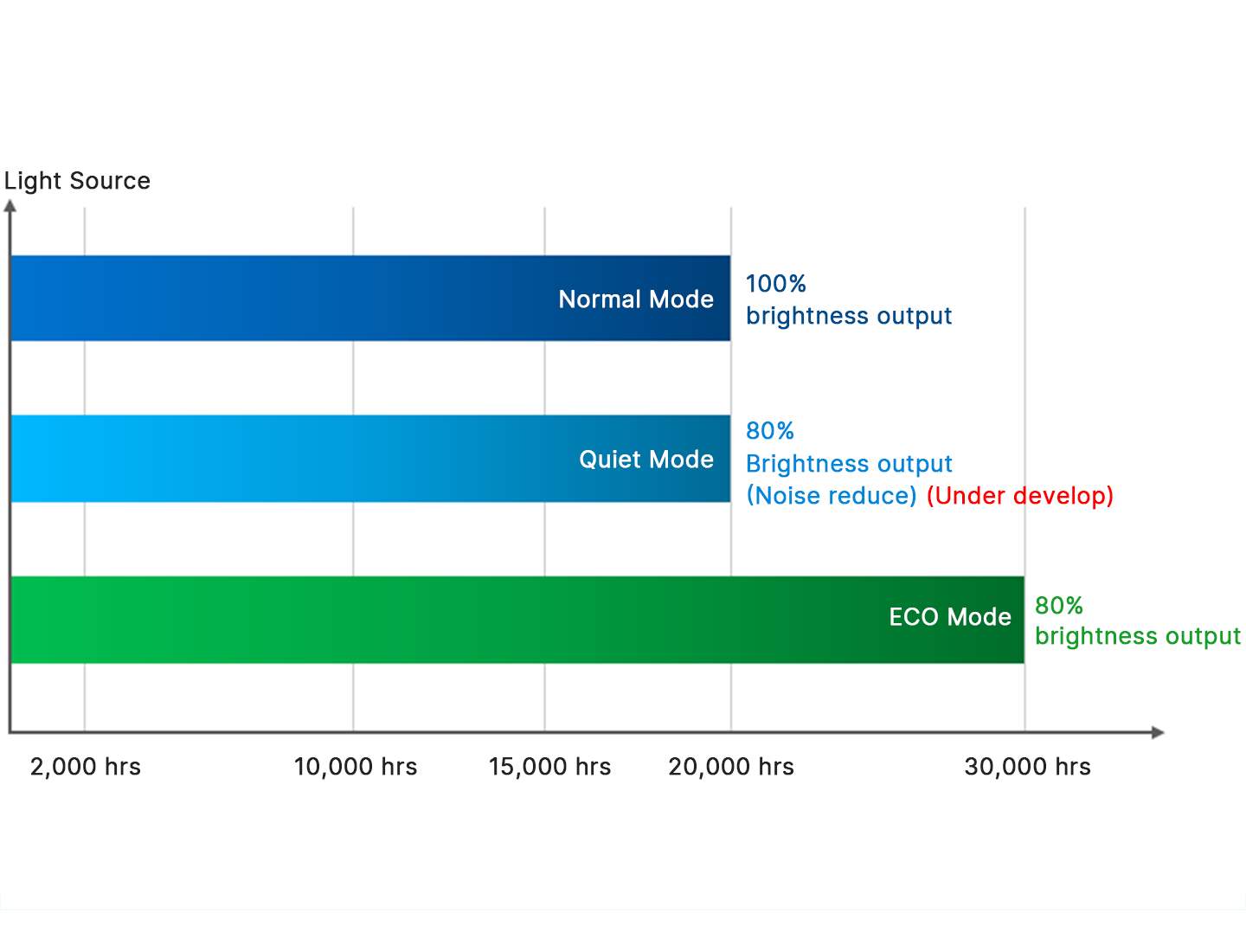 Light Source

Normal Mode

100%
brightness output

Quiet Mode

80%
Brightness output
(Noise reduce) (Under develop)

ECO Mode

80%
brightness output

2,000 hrs
10,000 hrs
15,000 hrs
20,000 hrs
30,000 hrs